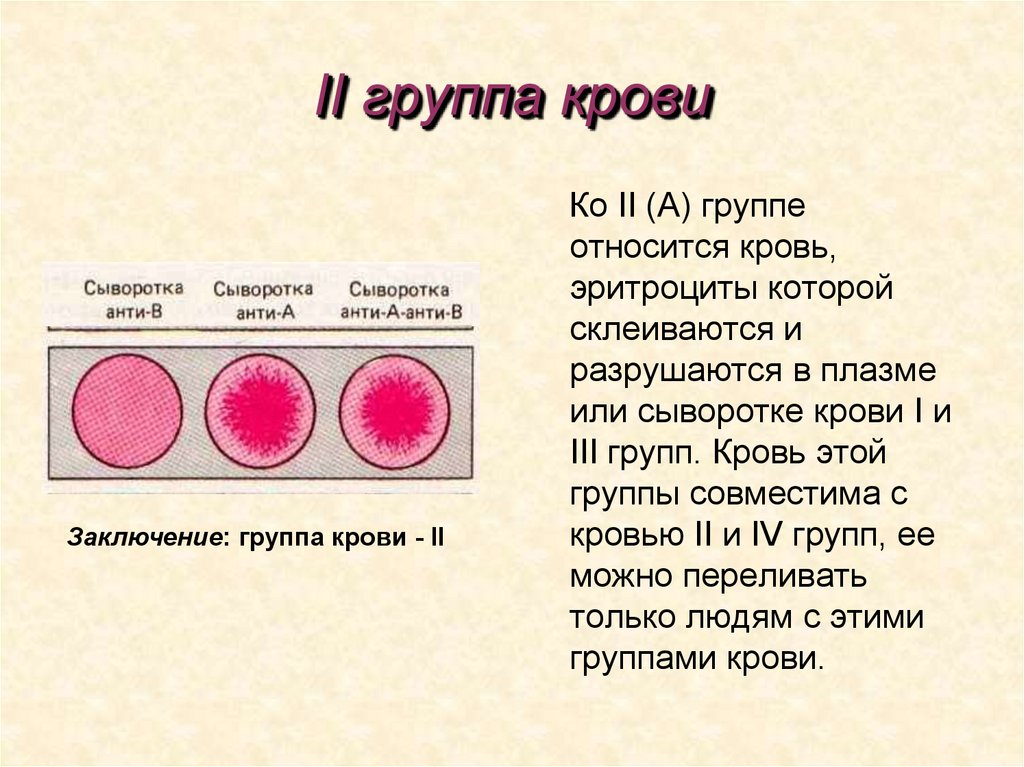 II группа крови

Сыворотка анти-В

Сыворотка анти-А

Сыворотка анти-А-анти-В

Заключение: группа крови - II

Ко II (А) группе относится кровь, эритроциты которой склеиваются и разрушаются в плазме или сыворотке крови I и III групп. Кровь этой группы совместима с кровью II и IV групп, ее можно переливать только людям с этими группами крови.